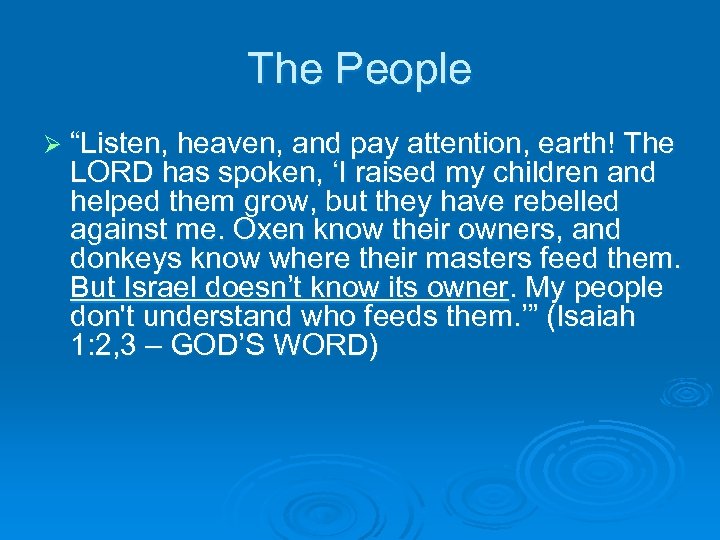 The People

➢ “Listen, heaven, and pay attention, earth! The LORD has spoken, ‘I raised my children and helped them grow, but they have rebelled against me. Oxen know their owners, and donkeys know where their masters feed them. But Israel doesn’t know its owner. My people don't understand who feeds them.’” (Isaiah 1:2,3 – GOD’S WORD)